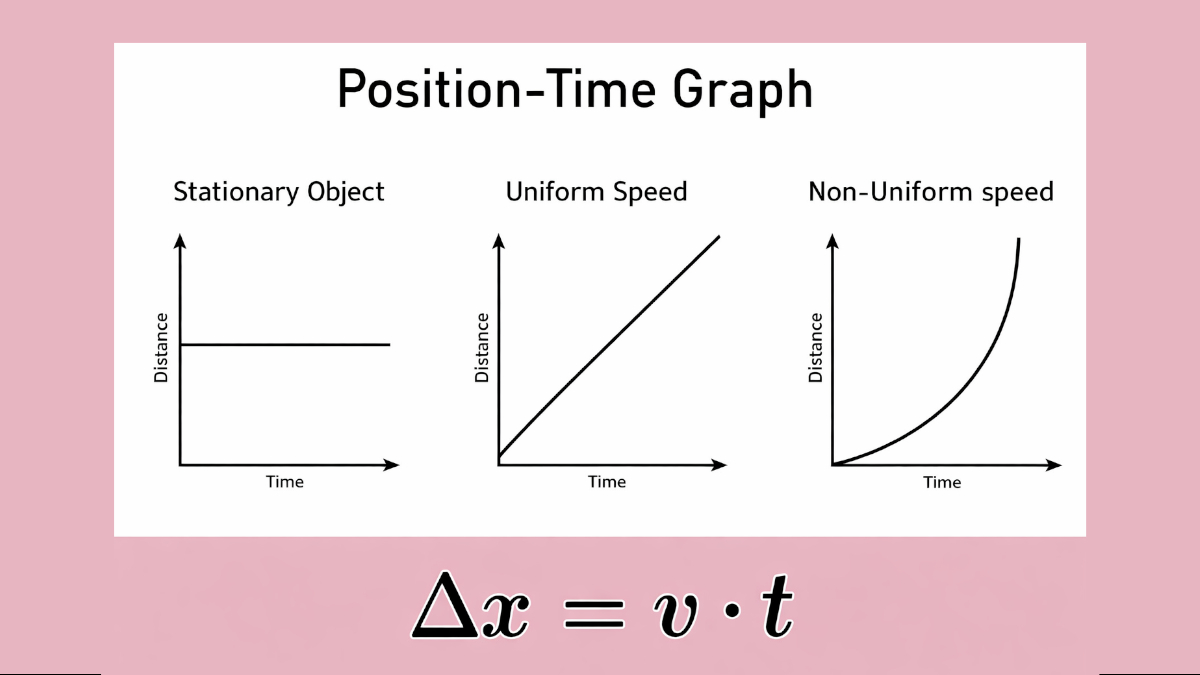 Position-Time Graph

Stationary Object

Distance

Time

Uniform Speed

Distance

Time

Non-Uniform speed

Distance

Time

$\Delta x = v \cdot t$